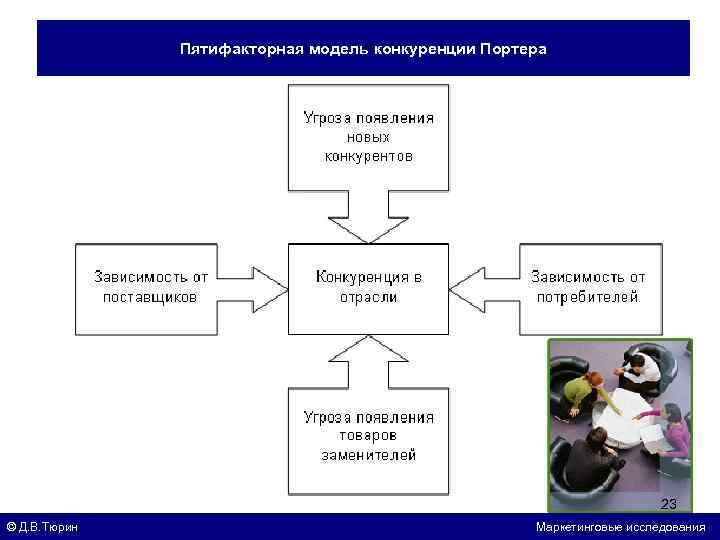 Пятифакторная модель конкуренции Портера

Угроза появления новых конкурентов

Зависимость от поставщиков

Конкуренция в отрасли

Зависимость от потребителей.

Угроза появления товаров заменителей

23

© Д.В.Тюрин

Маркетинговые исследования